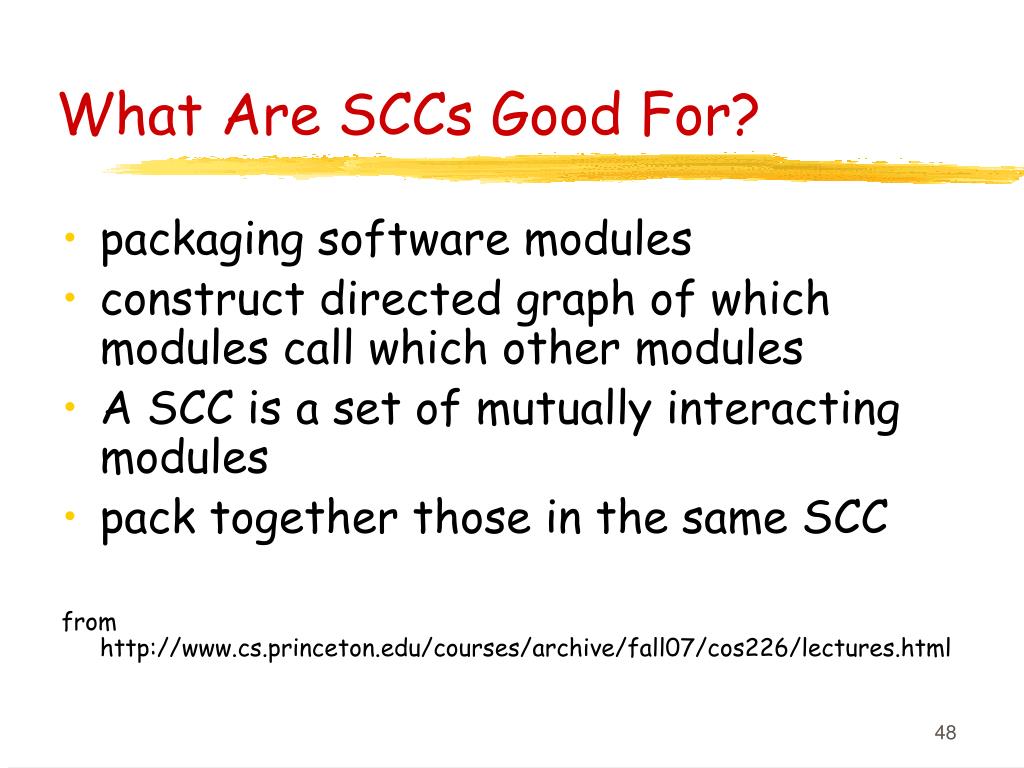 What Are SCCs Good For?

• packaging software modules
• construct directed graph of which modules call which other modules
• A SCC is a set of mutually interacting modules
• pack together those in the same SCC

from http://www.cs.princeton.edu/courses/archive/fall07/cos226/lectures.html

48